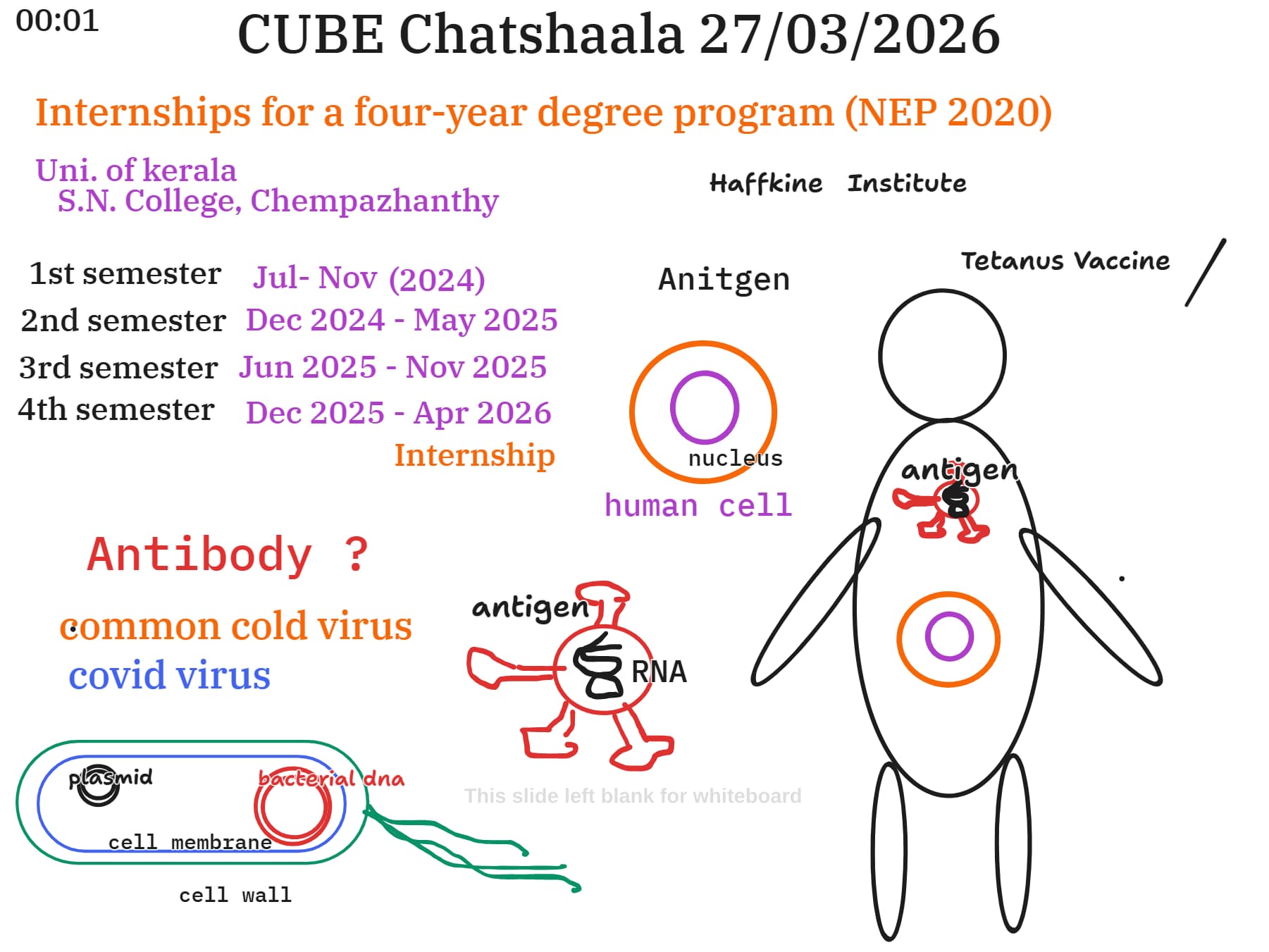 00:01

CUBE Chatshaala 27/03/2026

Internships for a four-year degree program (NEP 2020)

Uni. of kerala
S.N. College, Chempazhanthy

Haffkine Institute

1st semester Jul- Nov (2024)
2nd semester Dec 2024 - May 2025
3rd semester Jun 2025 - Nov 2025
4th semester Dec 2025 - Apr 2026
Internship

Anitgen

Tetanus Vaccine

nucleus
human cell

antigen

Antibody ?

common cold virus
covid virus

antigen
RNA

plasmid
bacterial dna
cell membrane
cell wall

This slide left blank for whiteboard